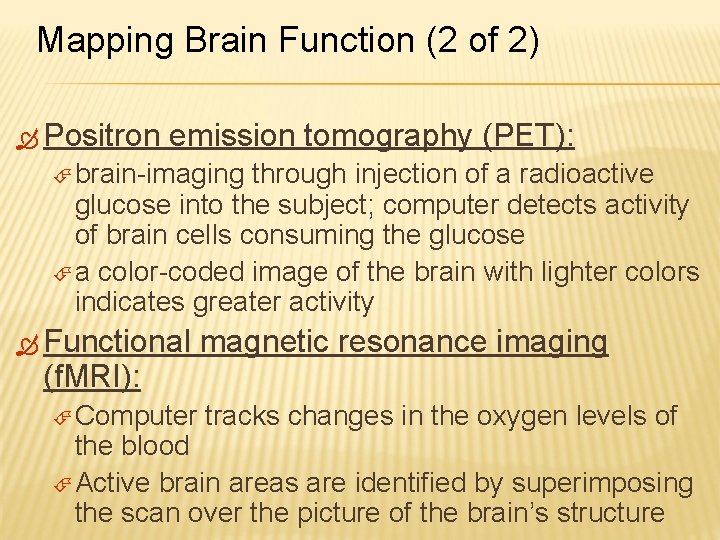 Mapping Brain Function (2 of 2)

Positron emission tomography (PET):

brain-imaging through injection of a radioactive glucose into the subject; computer detects activity of brain cells consuming the glucose

a color-coded image of the brain with lighter colors indicates greater activity

Functional magnetic resonance imaging (fMRI):

Computer tracks changes in the oxygen levels of the blood

Active brain areas are identified by superimposing the scan over the picture of the brain's structure